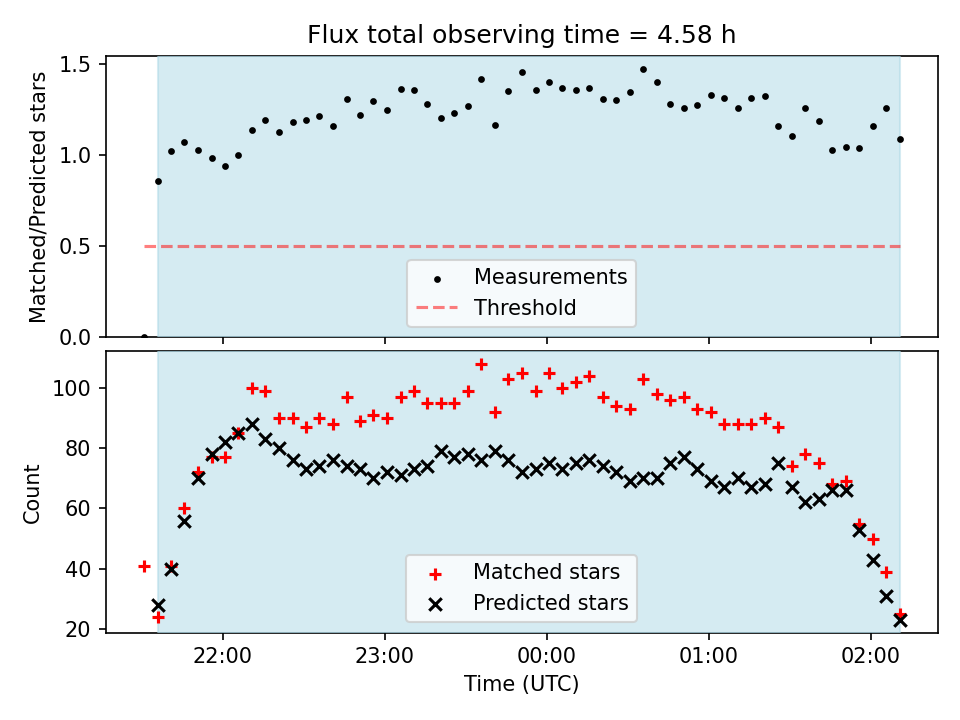 Flux total observing time = 4.58 h

Matched/Predicted stars

1.5
1.0
0.5
0.0

Measurements
Threshold

Count

100
80
60
40
20

Matched stars
Predicted stars

22:00
23:00
00:00
01:00
02:00

Time (UTC)